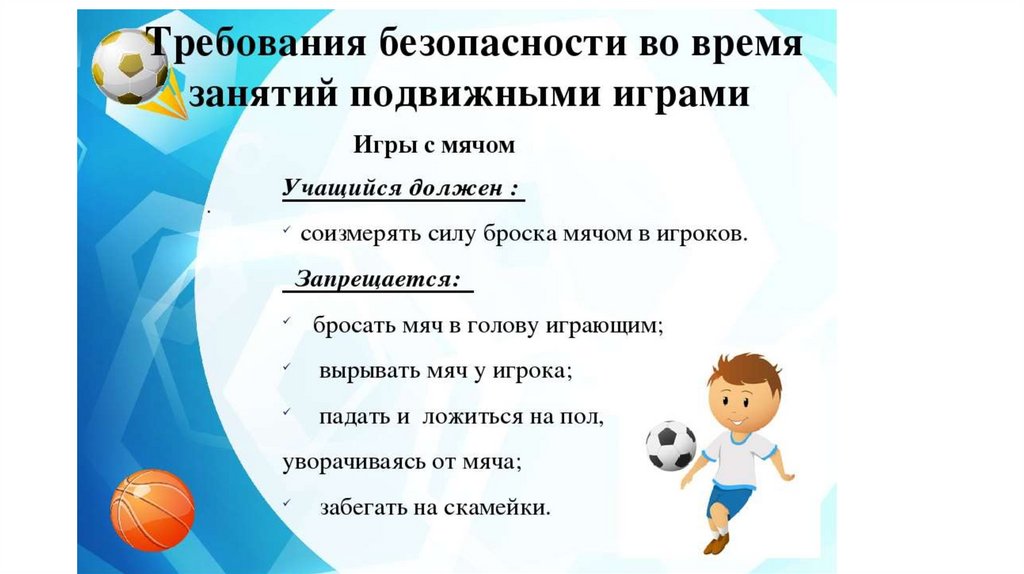 Требования безопасности во время занятий подвижными играми

Игры с мячом

Учащийся должен :

✓ соизмерять силу броска мячом в игроков.

Запрещается:

✓ бросать мяч в голову играющим;

✓ вырывать мяч у игрока;

✓ падать и ложиться на пол, уворачиваясь от мяча;

✓ забегать на скамейки.